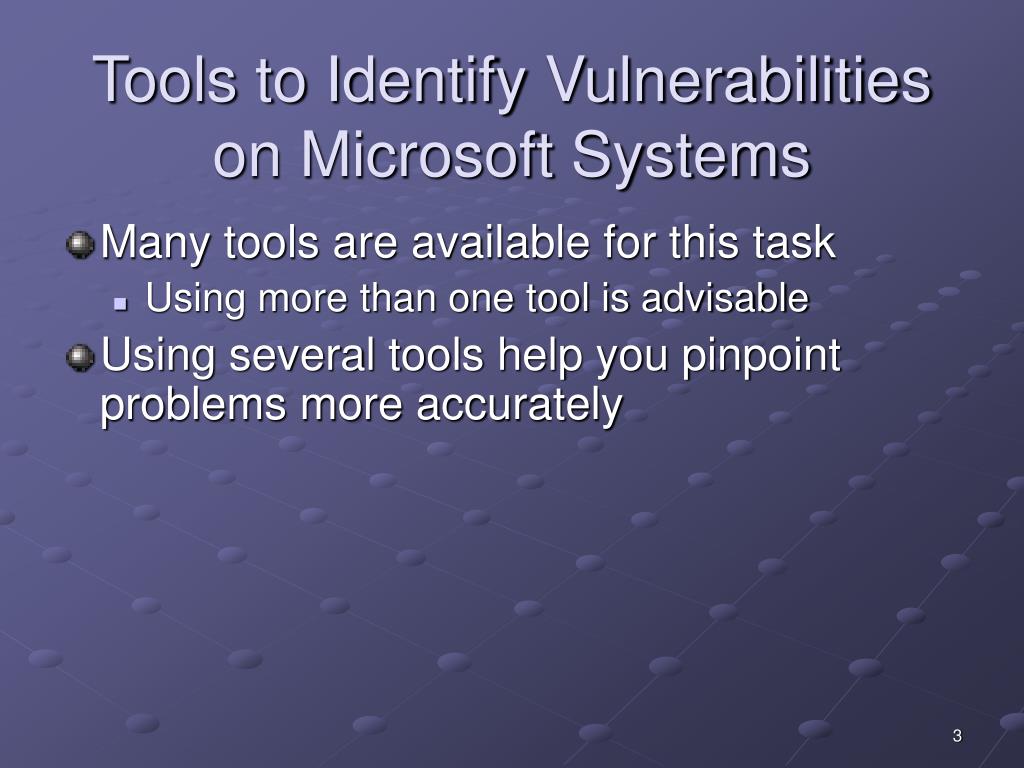 Tools to Identify Vulnerabilities on Microsoft Systems

Many tools are available for this task

Using more than one tool is advisable

Using several tools help you pinpoint problems more accurately

3